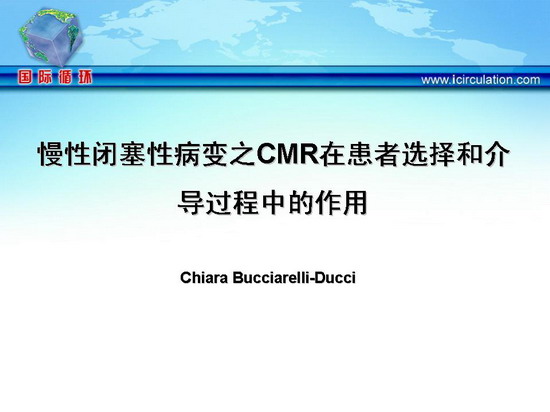 国际循环

www.icirculation.com

慢性闭塞性病变之CMR在患者选择和介导过程中的作用

Chiara Bucciarelli-Ducci